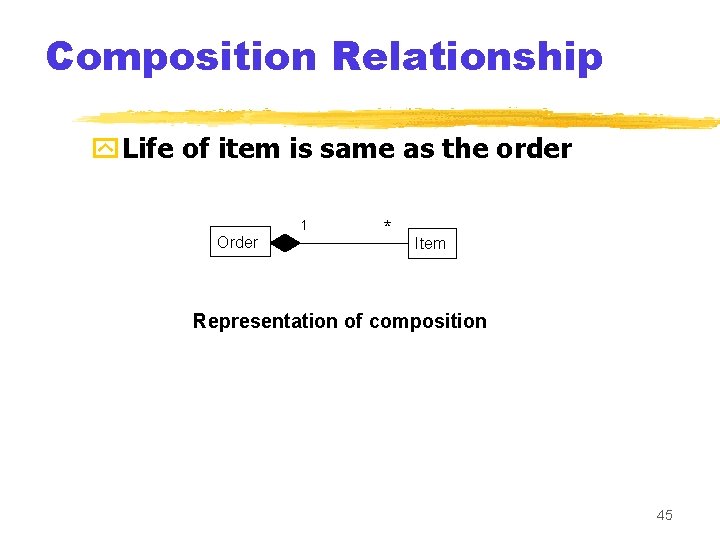 Composition Relationship

Life of item is same as the order

Order 1 * Item

Representation of composition

45